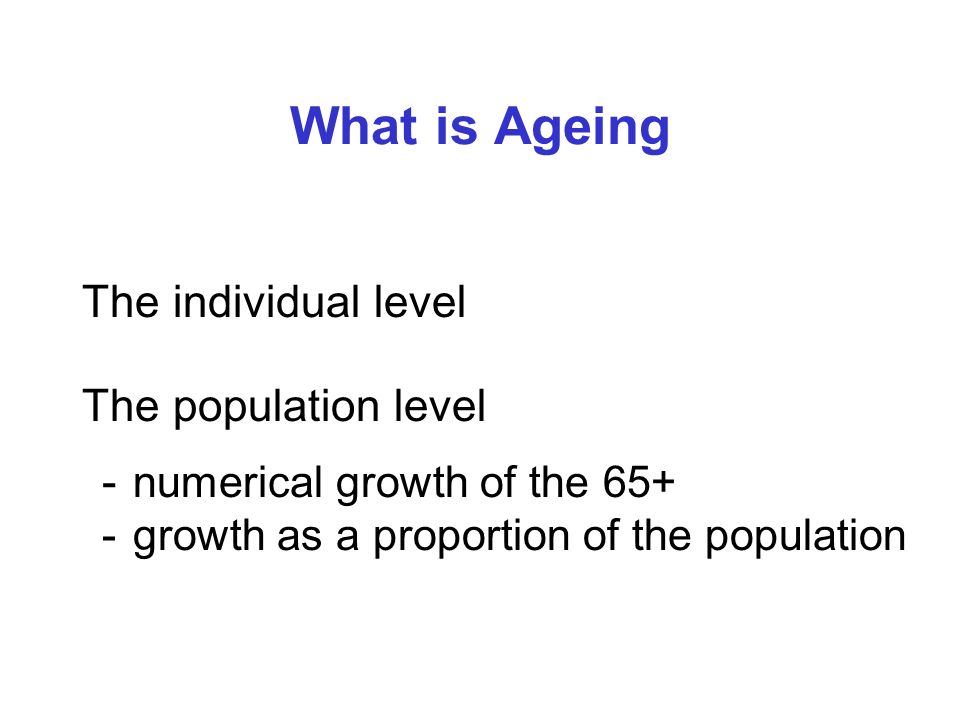 What is Ageing

The individual level

The population level

- numerical growth of the 65+
- growth as a proportion of the population